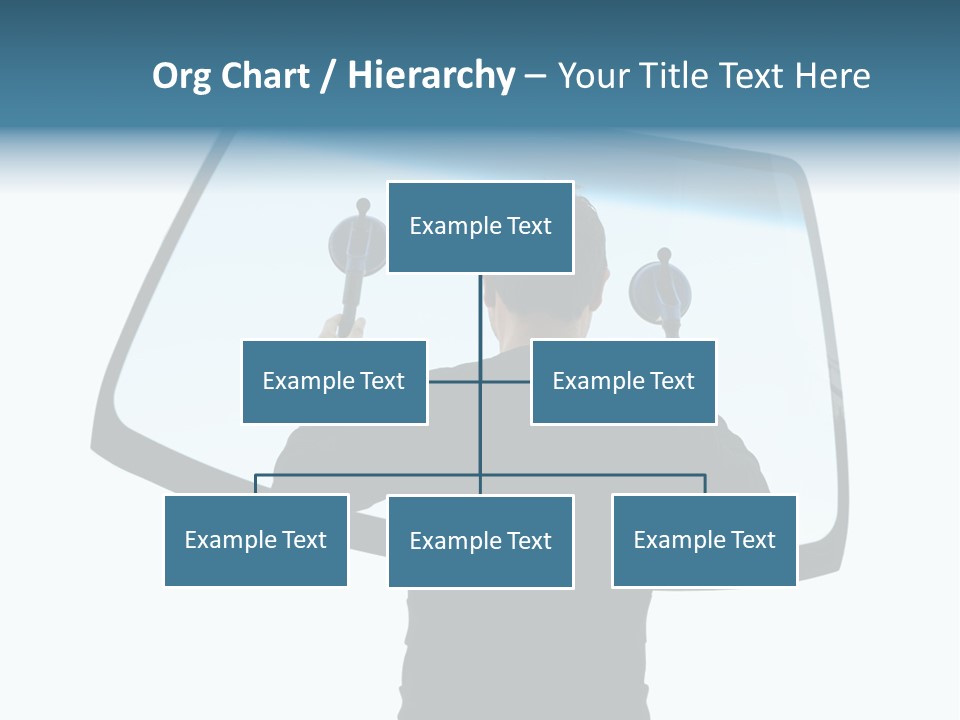 Org Chart / Hierarchy – Your Title Text Here

Example Text

Example Text

Example Text

Example Text

Example Text

Example Text